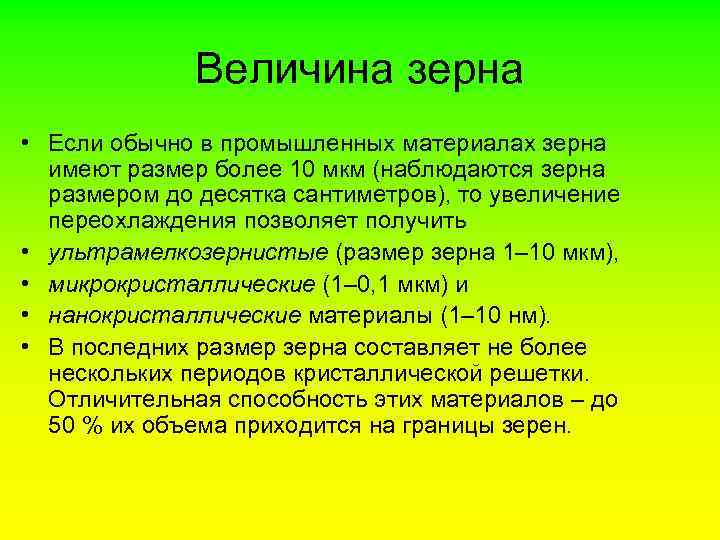 Величина зерна

• Если обычно в промышленных материалах зерна имеют размер более 10 мкм (наблюдаются зерна размером до десятка сантиметров), то увеличение переохлаждения позволяет получить
• ультрамелкозернистые (размер зерна 1–10 мкм),
• микрокристаллические (1–0,1 мкм) и
• нанокристаллические материалы (1–10 нм).
• В последних размер зерна составляет не более нескольких периодов кристаллической решетки. Отличительная способность этих материалов – до 50 % их объема приходится на границы зерен.